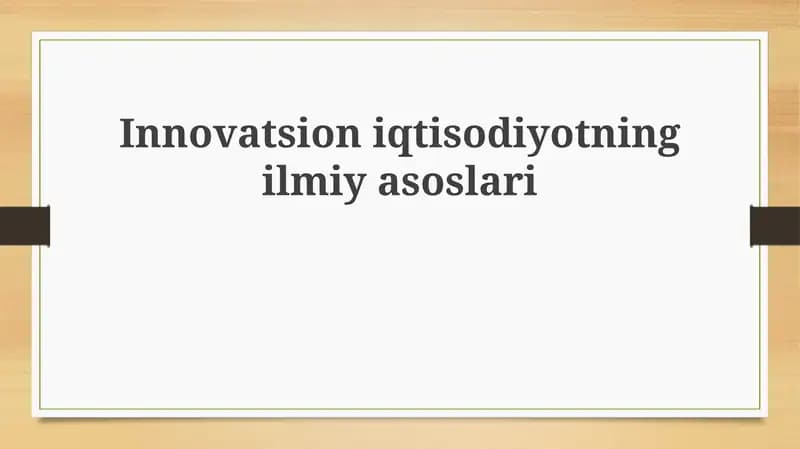 Innovatsion iqtisodiyotning ilmiy asoslari